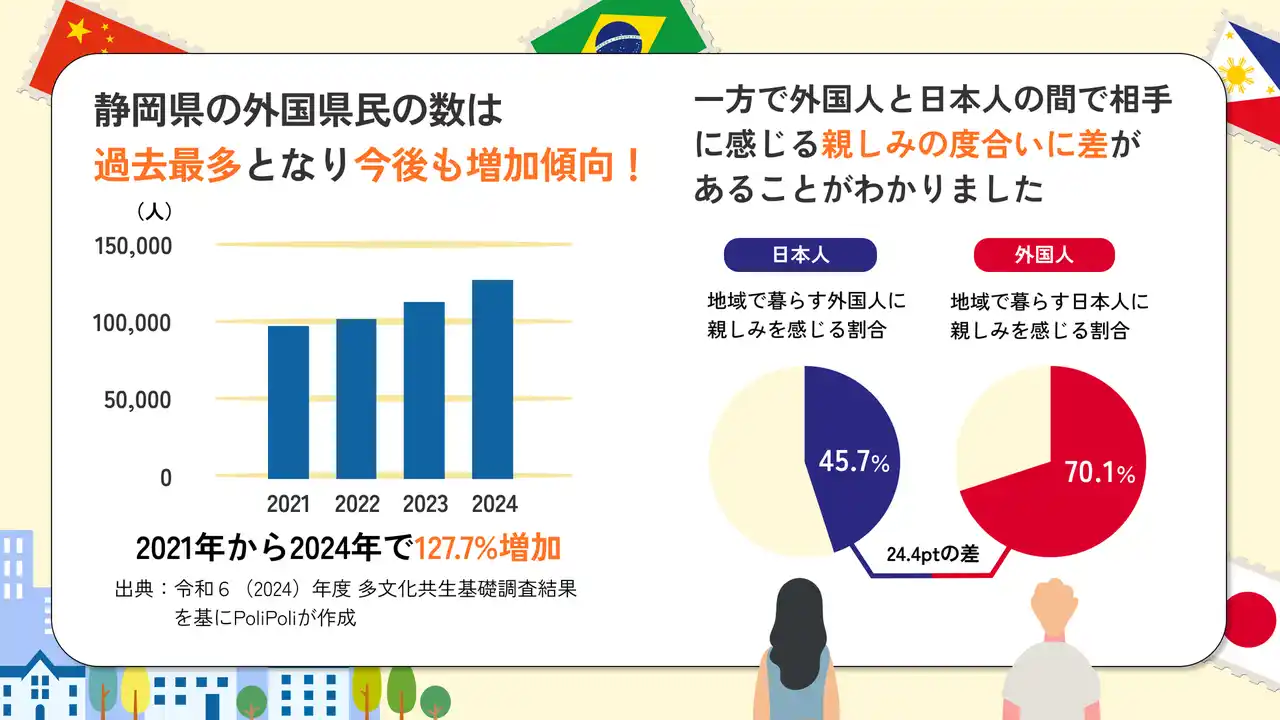 静岡県の外国県民の数は
過去最多となり今後も増加傾向！

（人）
150,000
100,000
50,000
0
2021 2022 2023 2024

2021年から2024年で127.7%増加

出典：令和６（2024）年度 多文化共生基礎調査結果を基にPoliPoliが作成

一方で外国人と日本人の間で相手に感じる親しみの度合いに差があることがわかりました

日本人
地域で暮らす外国人に親しみを感じる割合
45.7%

外国人
地域で暮らす日本人に親しみを感じる割合
70.1%

24.4ptの差